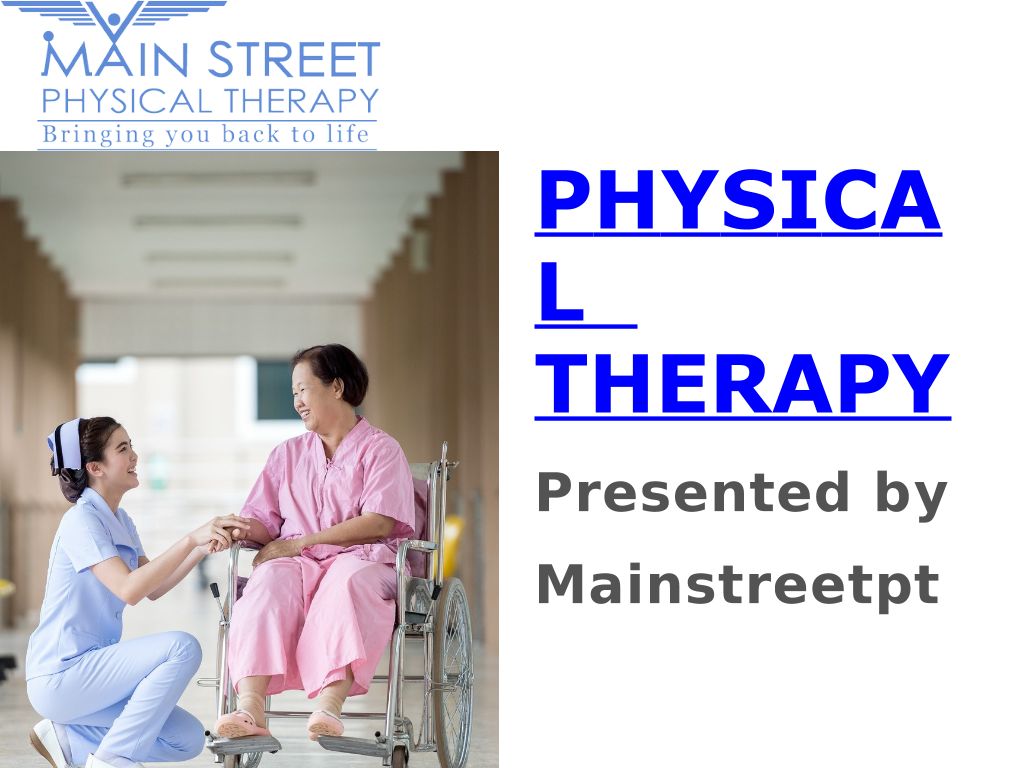 MAIN STREET
PHYSICAL THERAPY
Bringing you back to life

PHYSICAL THERAPY

Presented by Mainstreetpt